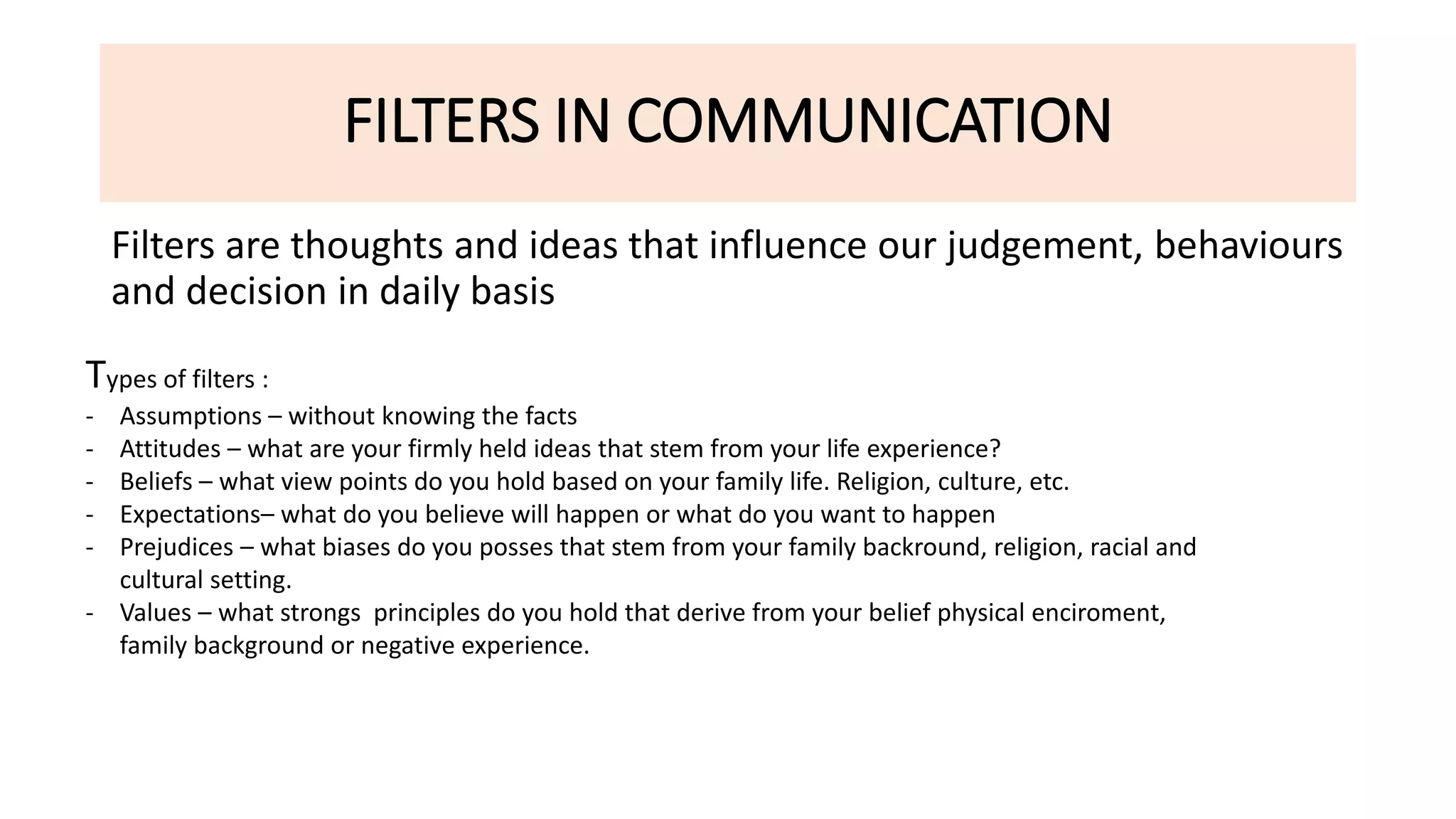 FILTERS IN COMMUNICATION

Filters are thoughts and ideas that influence our judgement, behaviours and decision in daily basis

Types of filters :
- Assumptions – without knowing the facts
- Attitudes – what are your firmly held ideas that stem from your life experience?
- Beliefs – what view points do you hold based on your family life. Religion, culture, etc.
- Expectations– what do you believe will happen or what do you want to happen
- Prejudices – what biases do you posses that stem from your family backround, religion, racial and cultural setting.
- Values – what strongs principles do you hold that derive from your belief physical enciroment, family background or negative experience.